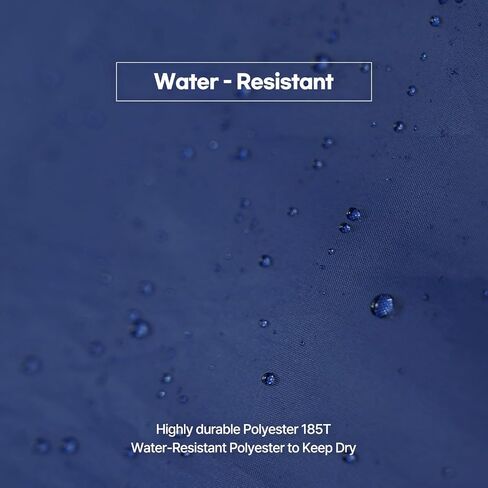 Water - Resistant

Highly durable Polyester 185T
Water-Resistant Polyester to Keep Dry